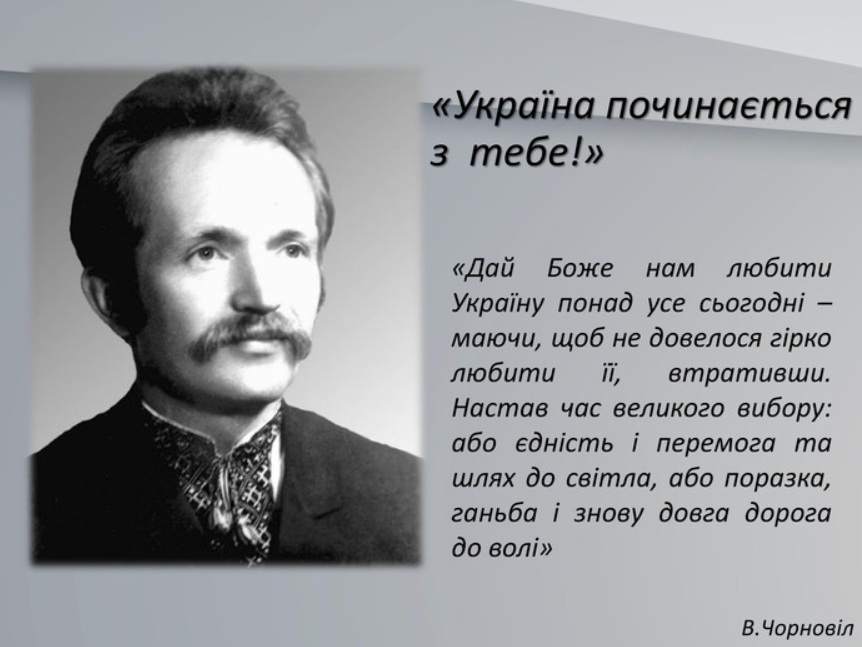 «Україна починається з тебе!»

«Дай Боже нам любити Україну понад усе сьогодні – маючи, щоб не довелося гірко любити її, втративши. Настав час великого вибору: або єдність і перемога та шлях до світла, або поразка, ганьба і знову довга дорога до волі»

В.Чорновіл